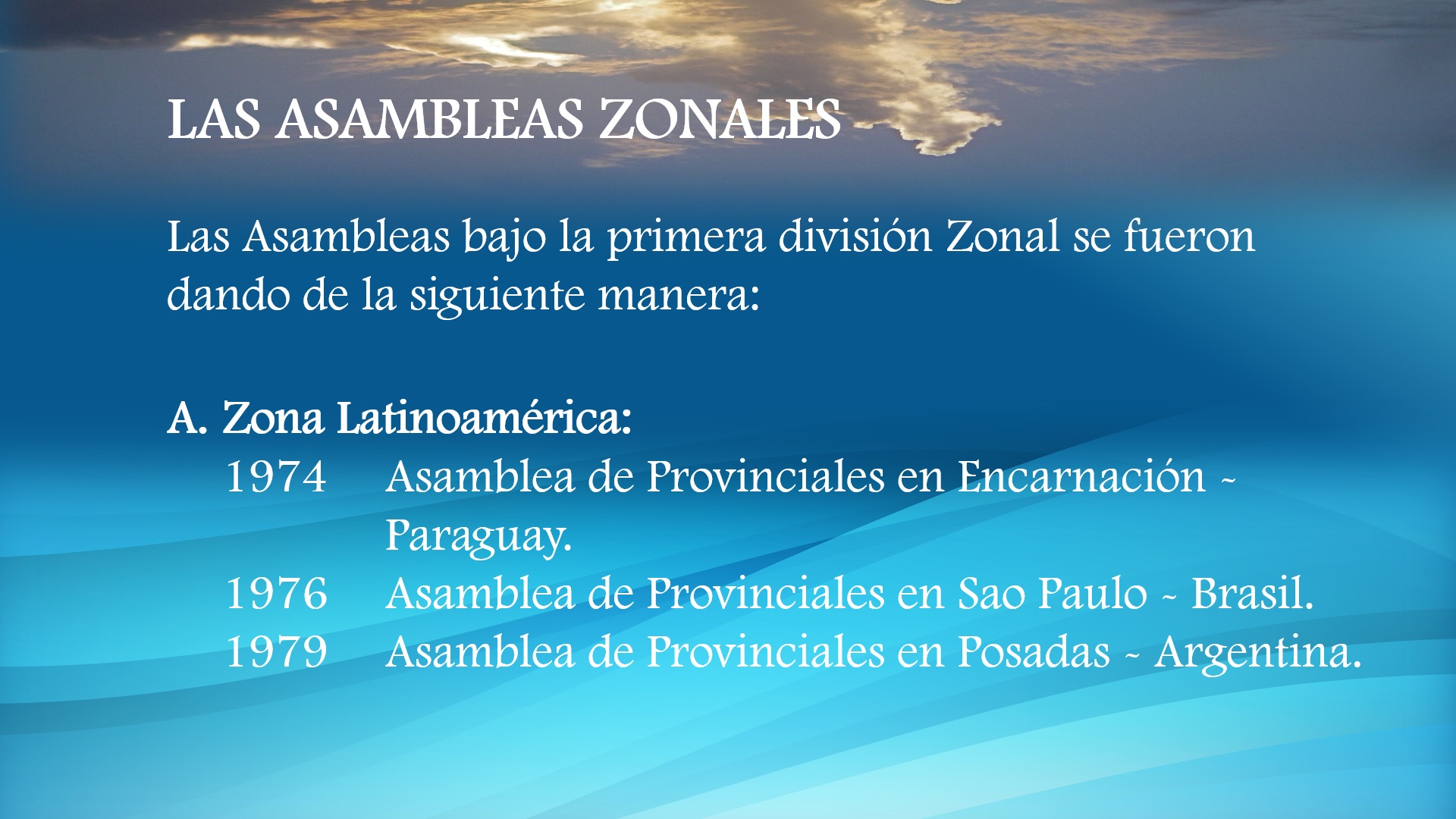 LAS ASAMBLEAS ZONALES

Las Asambleas bajo la primera división Zonal se fueron dando de la siguiente manera:

A. Zona Latinoamérica:
1974 Asamblea de Provinciales en Encarnación - Paraguay.
1976 Asamblea de Provinciales en Sao Paulo - Brasil.
1979 Asamblea de Provinciales en Posadas - Argentina.